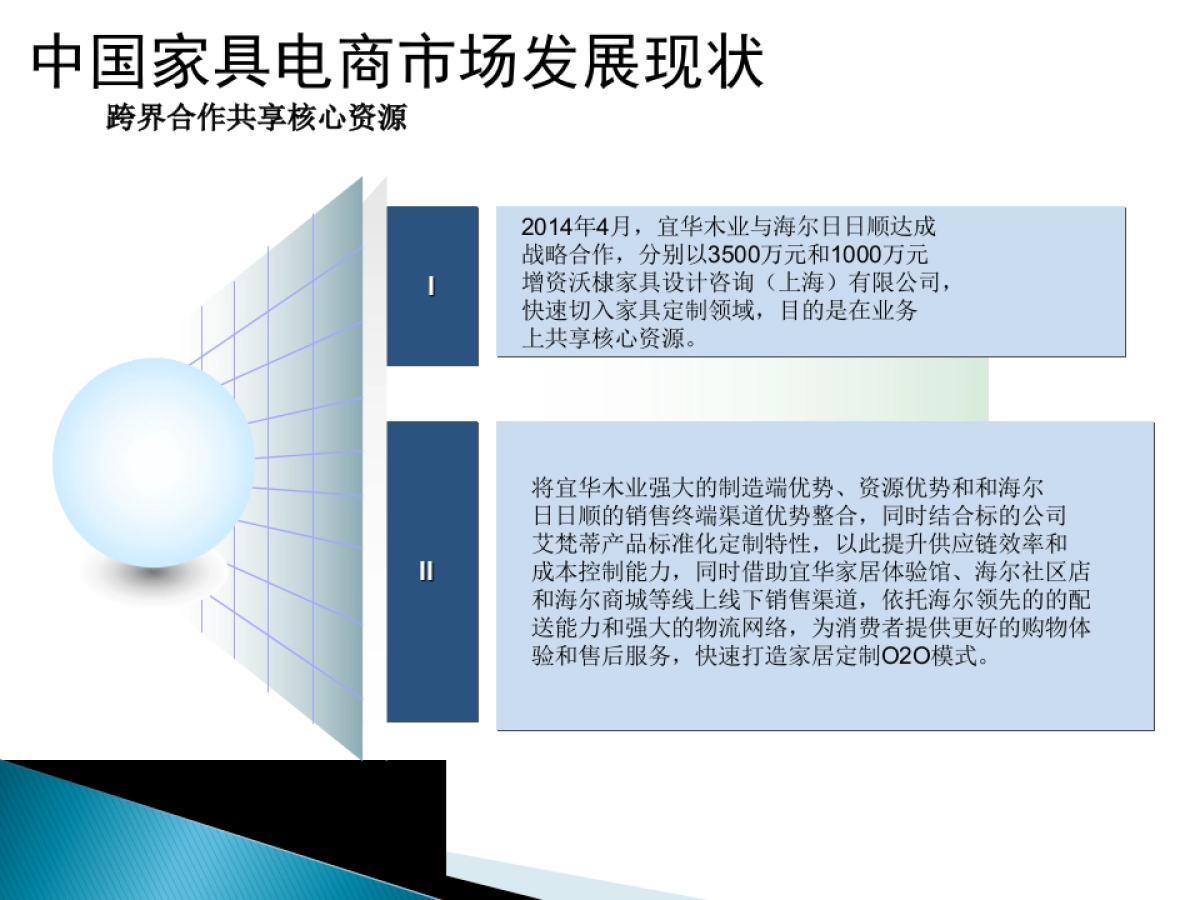 中国家具电商市场发展现状

跨界合作共享核心资源

I

2014年4月，宜华木业与海尔日日顺达成战略合作，分别以3500万元和1000万元增资沃棣家具设计咨询（上海）有限公司，快速切入家具定制领域，目的是在业务上共享核心资源。

II

将宜华木业强大的制造端优势、资源优势和和海尔日日顺的销售终端渠道优势整合，同时结合标的公司艾梵蒂产品标准化定制特性，以此提升供应链效率和成本控制能力，同时借助宜华家居体验馆、海尔社区店和海尔商城等线上线下销售渠道，依托海尔领先的的配送能力和强大的物流网络，为消费者提供更好的购物体验和售后服务，快速打造家居定制O2O模式。